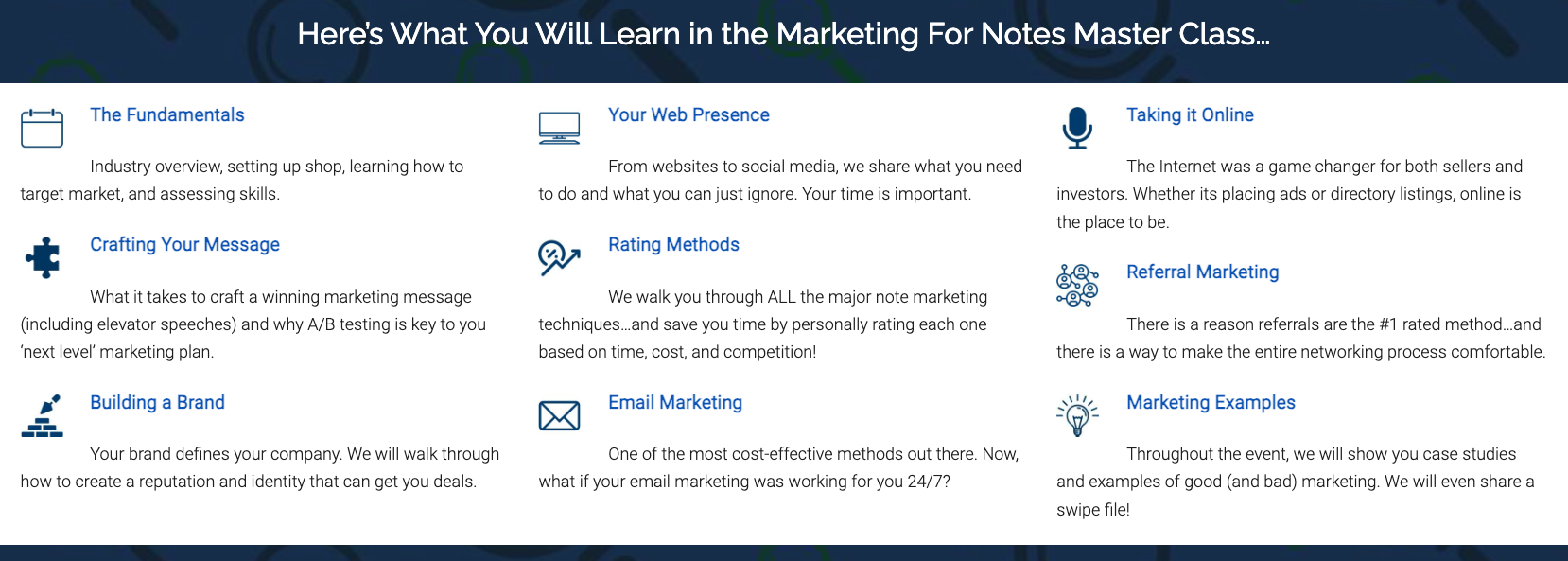 Here's What You Will Learn in the Marketing For Notes Master Class...

The Fundamentals

Industry overview, setting up shop, learning how to target market, and assessing skills.

Crafting Your Message

What it takes to craft a winning marketing message (including elevator speeches) and why A/B testing is key to you 'next level' marketing plan.

Building a Brand

Your brand defines your company. We will walk through how to create a reputation and identity that can get you deals.

Your Web Presence

From websites to social media, we share what you need to do and what you can just ignore. Your time is important.

Rating Methods

We walk you through ALL the major note marketing techniques...and save you time by personally rating each one based on time, cost, and competition!

Email Marketing

One of the most cost-effective methods out there. Now, what if your email marketing was working for you 24/7?

Taking it Online

The Internet was a game changer for both sellers and investors. Whether its placing ads or directory listings, online is the place to be.

Referral Marketing

There is a reason referrals are the #1 rated method...and there is a way to make the entire networking process comfortable.

Marketing Examples

Throughout the event, we will show you case studies and examples of good (and bad) marketing. We will even share a swipe file!